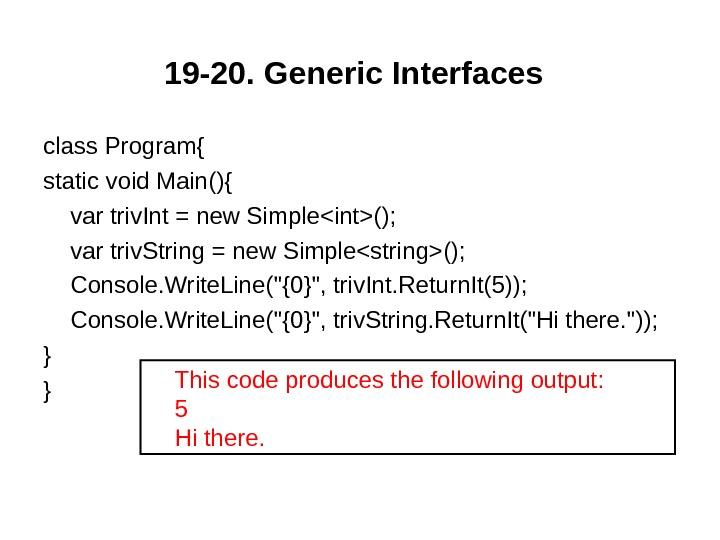 19-20. Generic Interfaces

class Program{
static void Main(){
var trivInt = new Simple<int>();
var trivString = new Simple<string>();
Console.WriteLine("{0}", trivInt.ReturnIt(5));
Console.WriteLine("{0}", trivString.ReturnIt("Hi there."));
}
}

This code produces the following output:
5
Hi there.